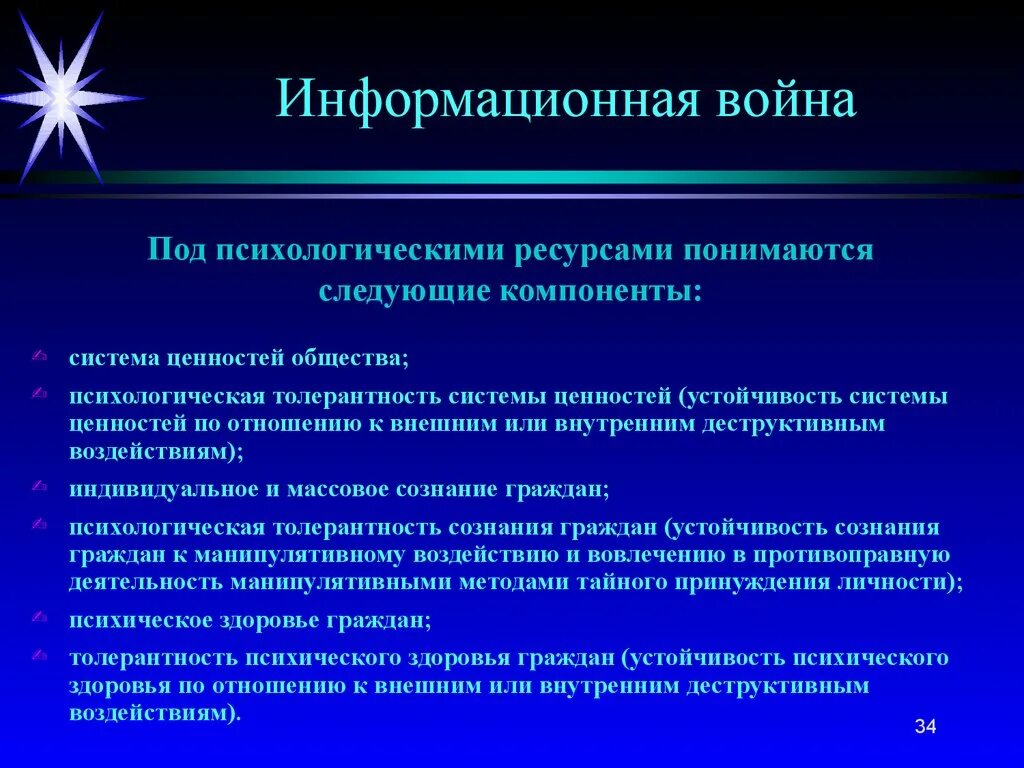 Информационная война

Под психологическими ресурсами понимаются следующие компоненты:

система ценностей общества;

психологическая толерантность системы ценностей (устойчивость системы ценностей по отношению к внешним или внутренним деструктивным воздействиям);

индивидуальное и массовое сознание граждан;

психологическая толерантность сознания граждан (устойчивость сознания граждан к манипулятивному воздействию и вовлечению в противоправную деятельность манипулятивными методами тайного принуждения личности);

психическое здоровье граждан;

толерантность психического здоровья граждан (устойчивость психического здоровья по отношению к внешним или внутренним деструктивным воздействиям).

34